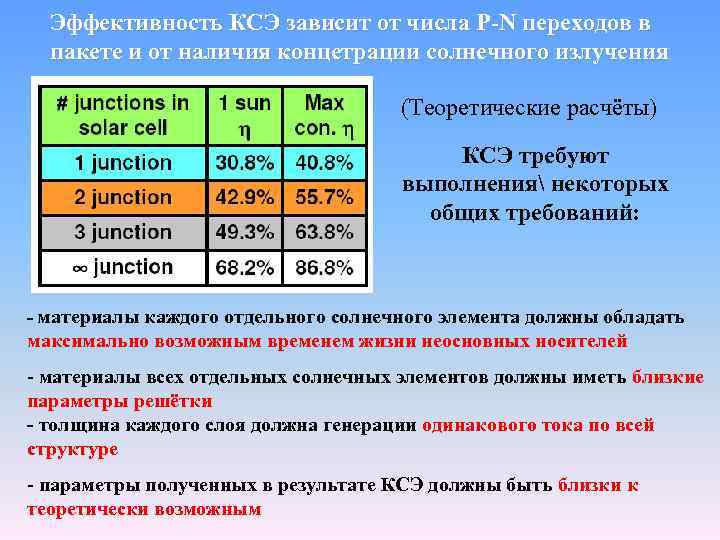 Эффективность КСЭ зависит от числа P-N переходов в пакете и от наличия концетрации солнечного излучения

| # junctions in solar cell | 1 sun $\eta$ | Max con. $\eta$ |
|---|---|---|
| 1 junction | 30.8% | 40.8% |
| 2 junction | 42.9% | 55.7% |
| 3 junction | 49.3% | 63.8% |
| $\infty$ junction | 68.2% | 86.8% |

(Теоретические расчёты)

КСЭ требуют выполнения\ некоторых общих требований:

- материалы каждого отдельного солнечного элемента должны обладать максимально возможным временем жизни неосновных носителей

- материалы всех отдельных солнечных элементов должны иметь близкие параметры решётки
- толщина каждого слоя должна генерации одинакового тока по всей структуре

- параметры полученных в результате КСЭ должны быть близки к теоретически возможным